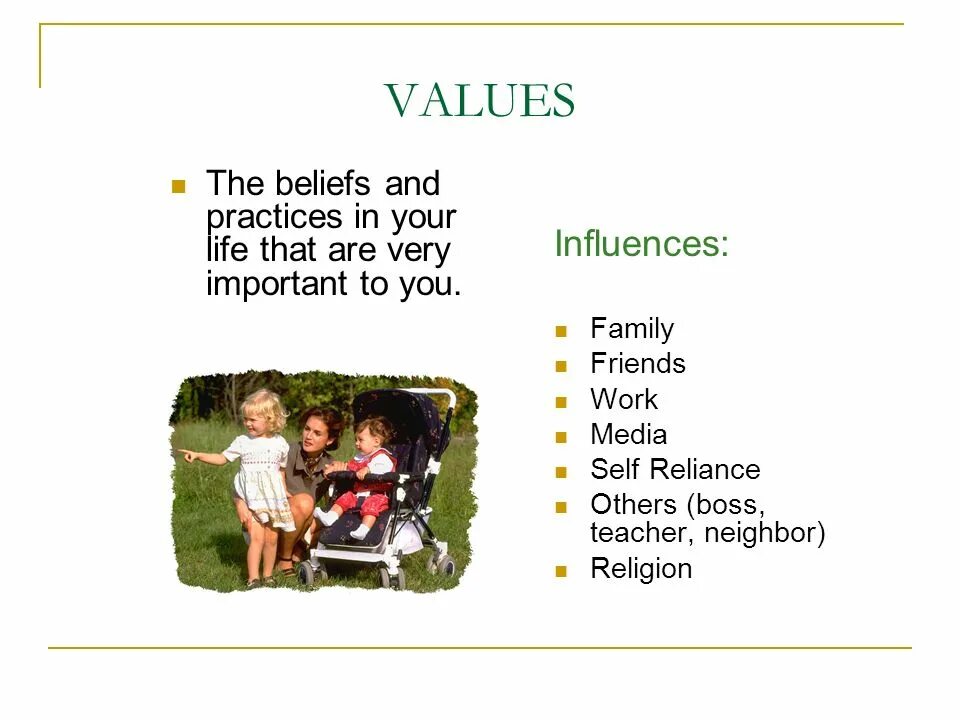 VALUES

- The beliefs and practices in your life that are very important to you.

Influences:

- Family
- Friends
- Work
- Media
- Self Reliance
- Others (boss, teacher, neighbor)
- Religion